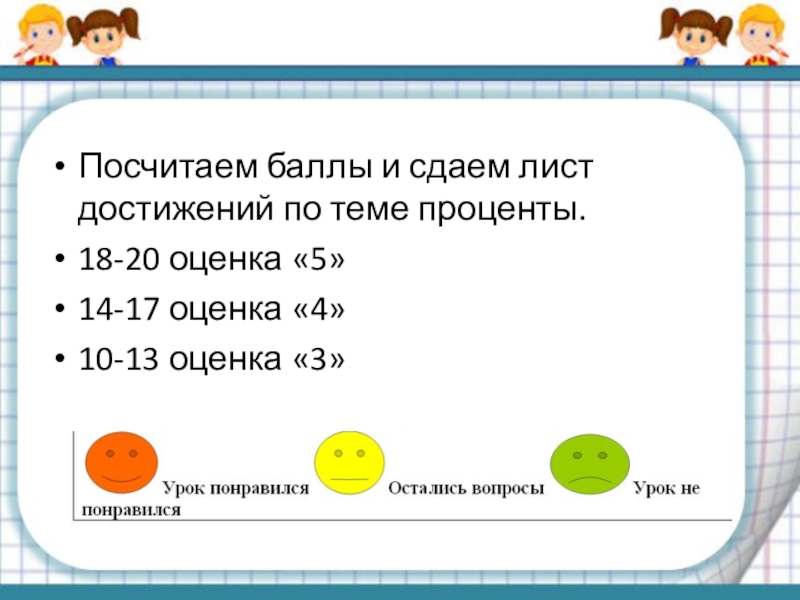 • Посчитаем баллы и сдаем лист достижений по теме проценты.
• 18-20 оценка «5»
• 14-17 оценка «4»
• 10-13 оценка «3»

Урок понравился Остались вопросы Урок не понравился